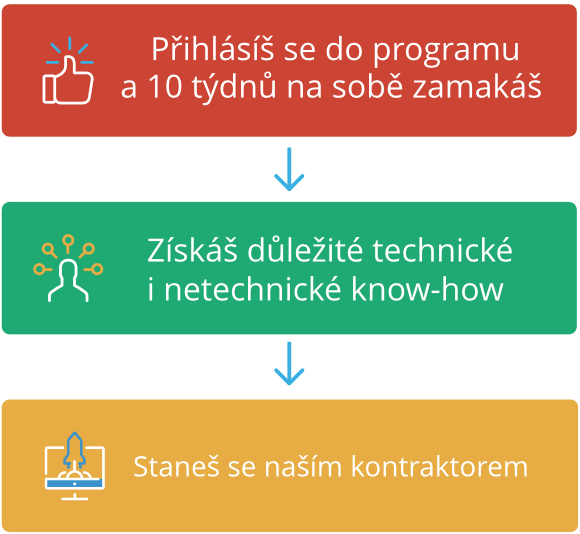 Přihlásíš se do programu a 10 týdnů na sobě zamakáš

Získáš důležité technické i netechnické know-how

Staneš se naším kontraktorem